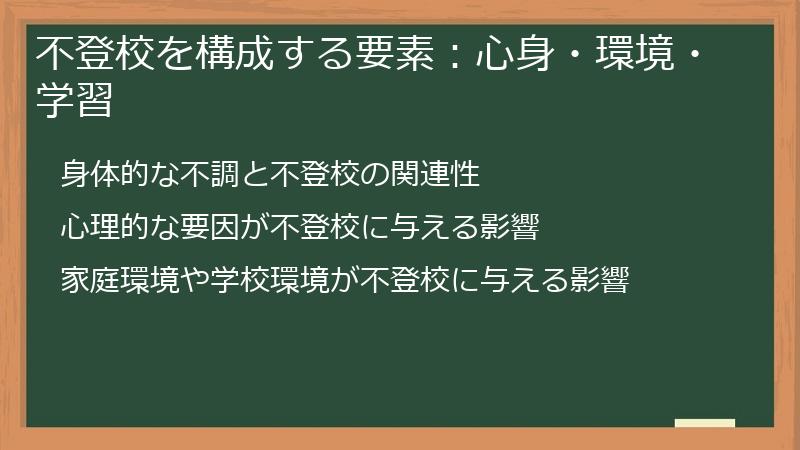 不登校を構成する要素：心身・環境・学習

身体的な不調と不登校の関連性

心理的な要因が不登校に与える影響

家庭環境や学校環境が不登校に与える影響